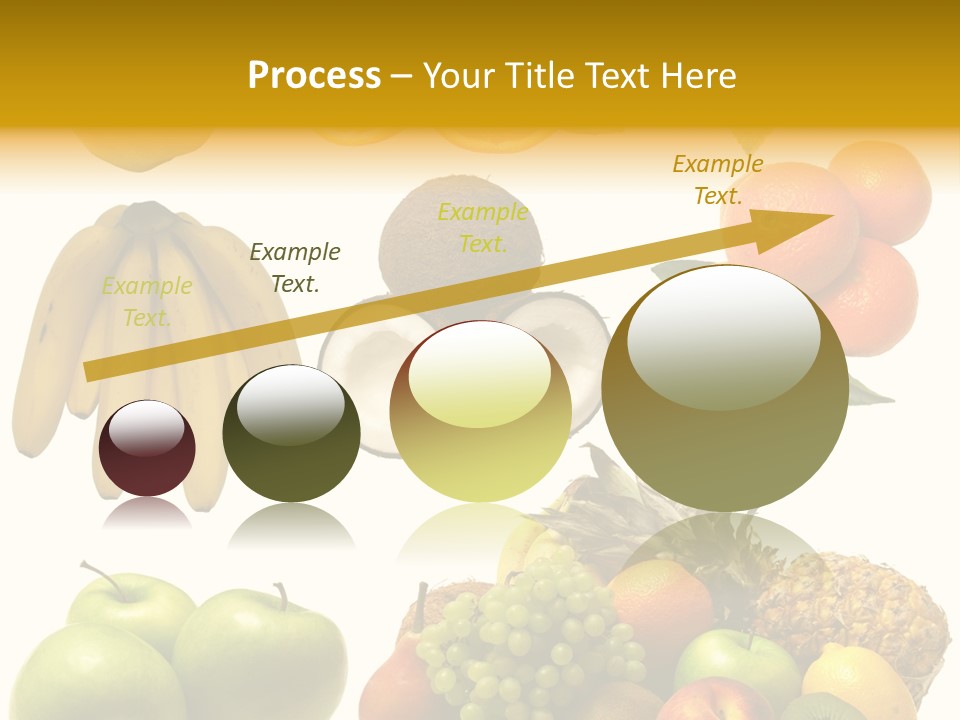 Process – Your Title Text Here

Example Text.

Example Text.

Example Text.

Example Text.